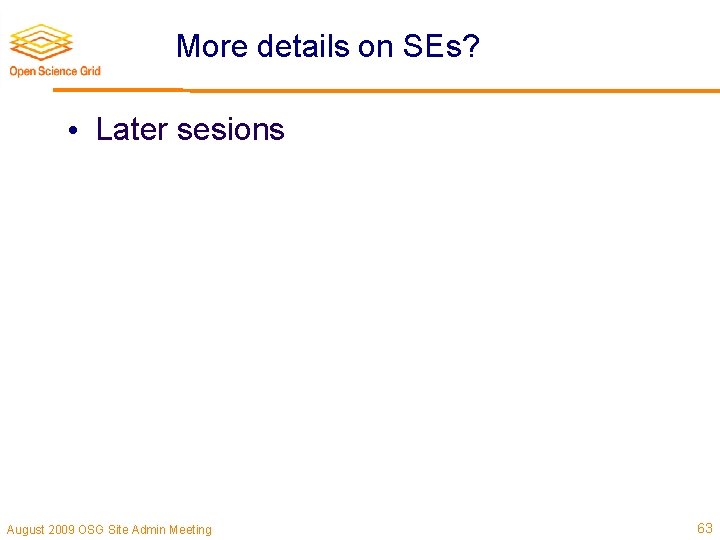 Open Science Grid

More details on SEs?

• Later sesions

August 2009 OSG Site Admin Meeting

63